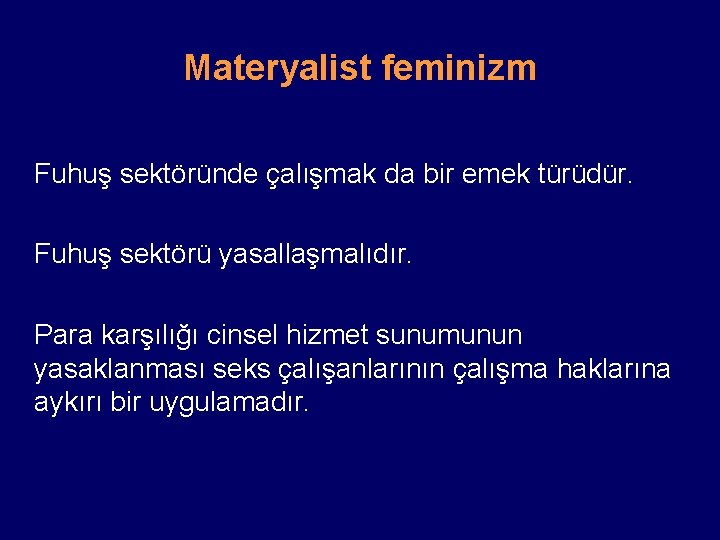 Materyalist feminizm

Fuhuş sektöründe çalışmak da bir emek türüdür.

Fuhuş sektörü yasallaşmalıdır.

Para karşılığı cinsel hizmet sunumunun yasaklanması seks çalışanlarının çalışma haklarına aykırı bir uygulamadır.